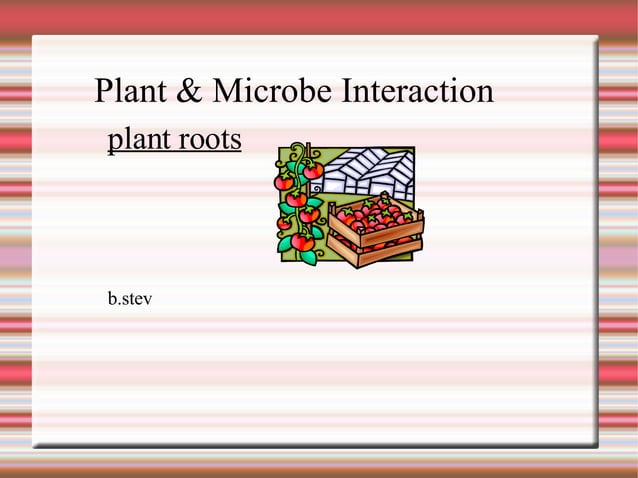 Plant & Microbe Interaction

plant roots

b.stev